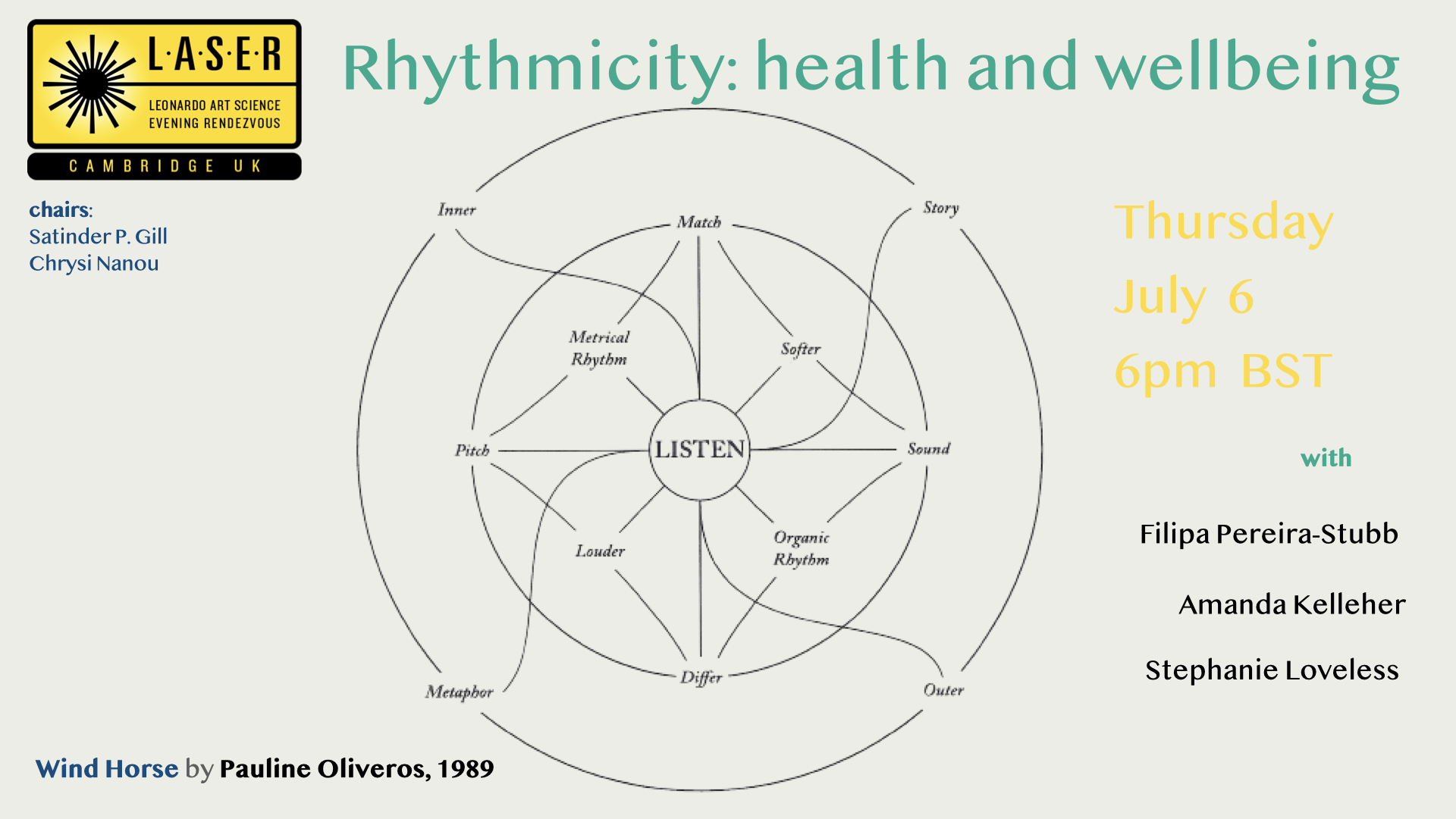 L·A·S·E·R
LEONARDO ART SCIENCE EVENING RENDEZVOUS
CAMBRIDGE UK

Rhythmicity: health and wellbeing

chairs:
Satinder P. Gill
Chrysi Nanou

Inner
Match
Story
Metrical Rhythm
Softer
Pitch
LISTEN
Sound
Louder
Organic Rhythm
Metaphor
Differ
Outer

Thursday
July 6
6pm BST

with

Filipa Pereira-Stubb

Amanda Kelleher

Stephanie Loveless

Wind Horse by Pauline Oliveros, 1989